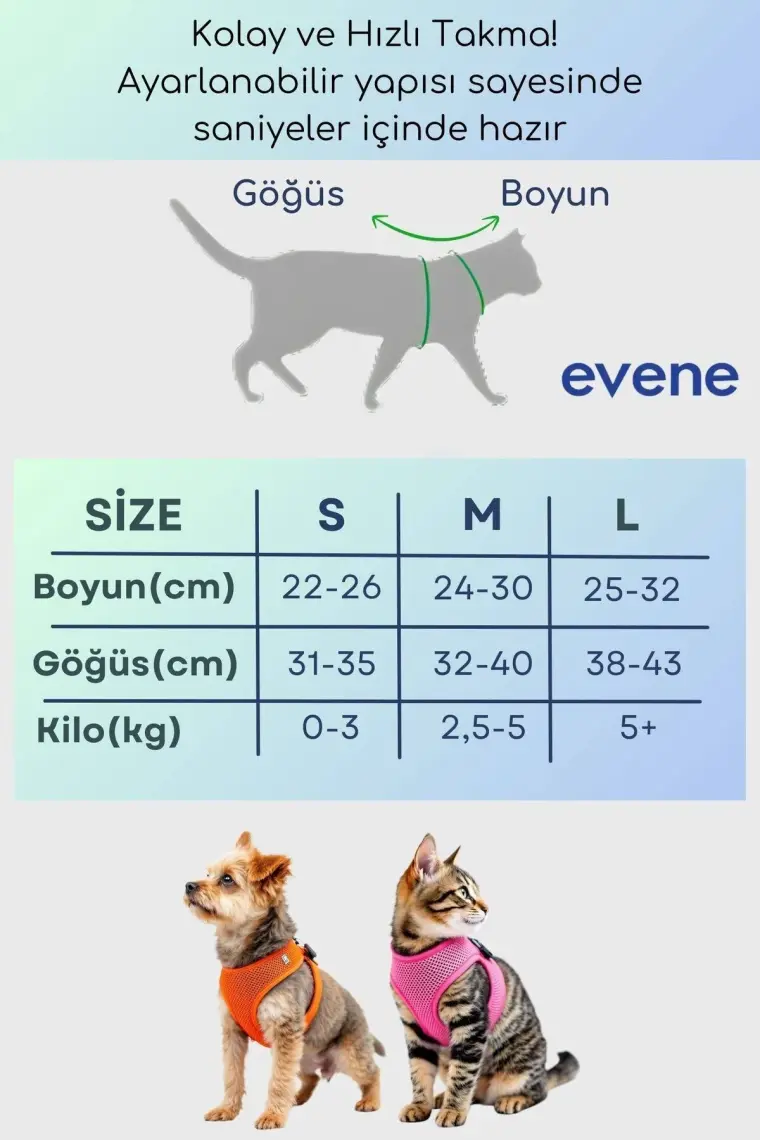 Kolay ve Hızlı Takma!
Ayarlanabilir yapısı sayesinde saniyeler içinde hazır

Göğüs
Boyun

evene

| SİZE | S | M | L |
|---|---|---|---|
| Boyun(cm) | 22-26 | 24-30 | 25-32 |
| Göğüs(cm) | 31-35 | 32-40 | 38-43 |
| Kilo(kg) | 0-3 | 2,5-5 | 5+ |